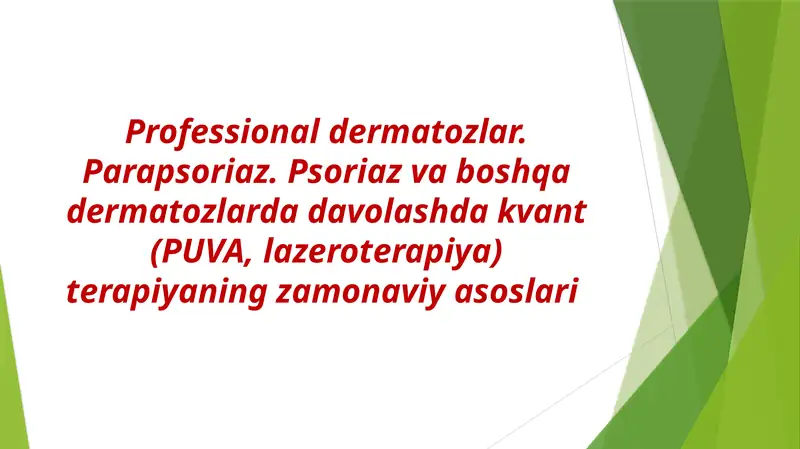 Professional dermatozlar. Parapsoriaz. Psoriaz va boshqa dermatozlarda davolashda kvant (PUVA, lazeroterapiya) terapiyaning zamonaviy asoslari